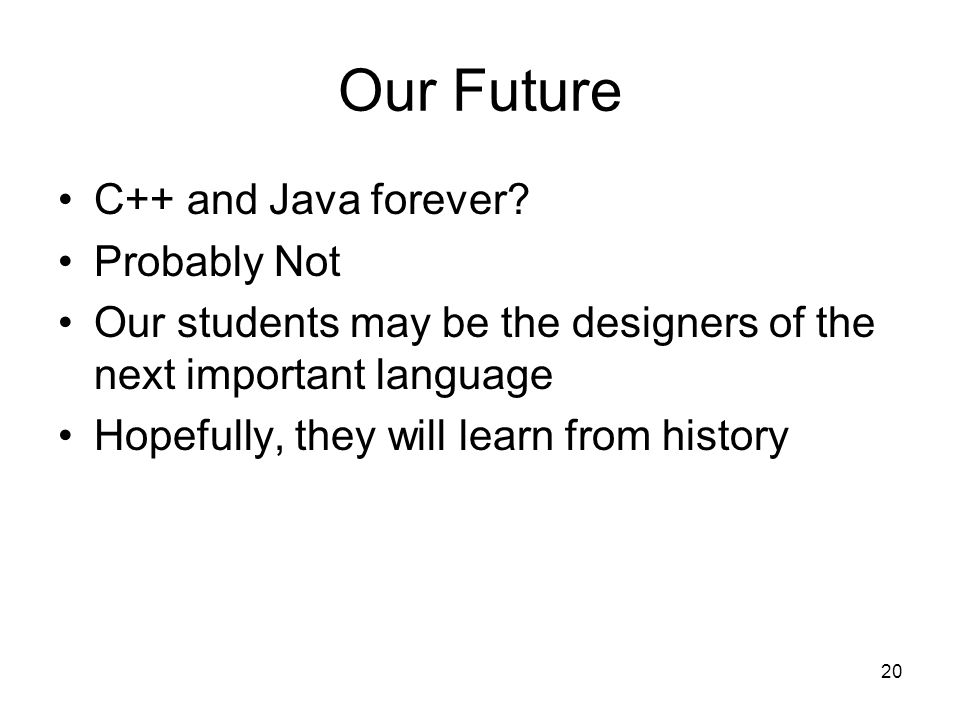 Our Future

• C++ and Java forever?
• Probably Not
• Our students may be the designers of the next important language
• Hopefully, they will learn from history

20